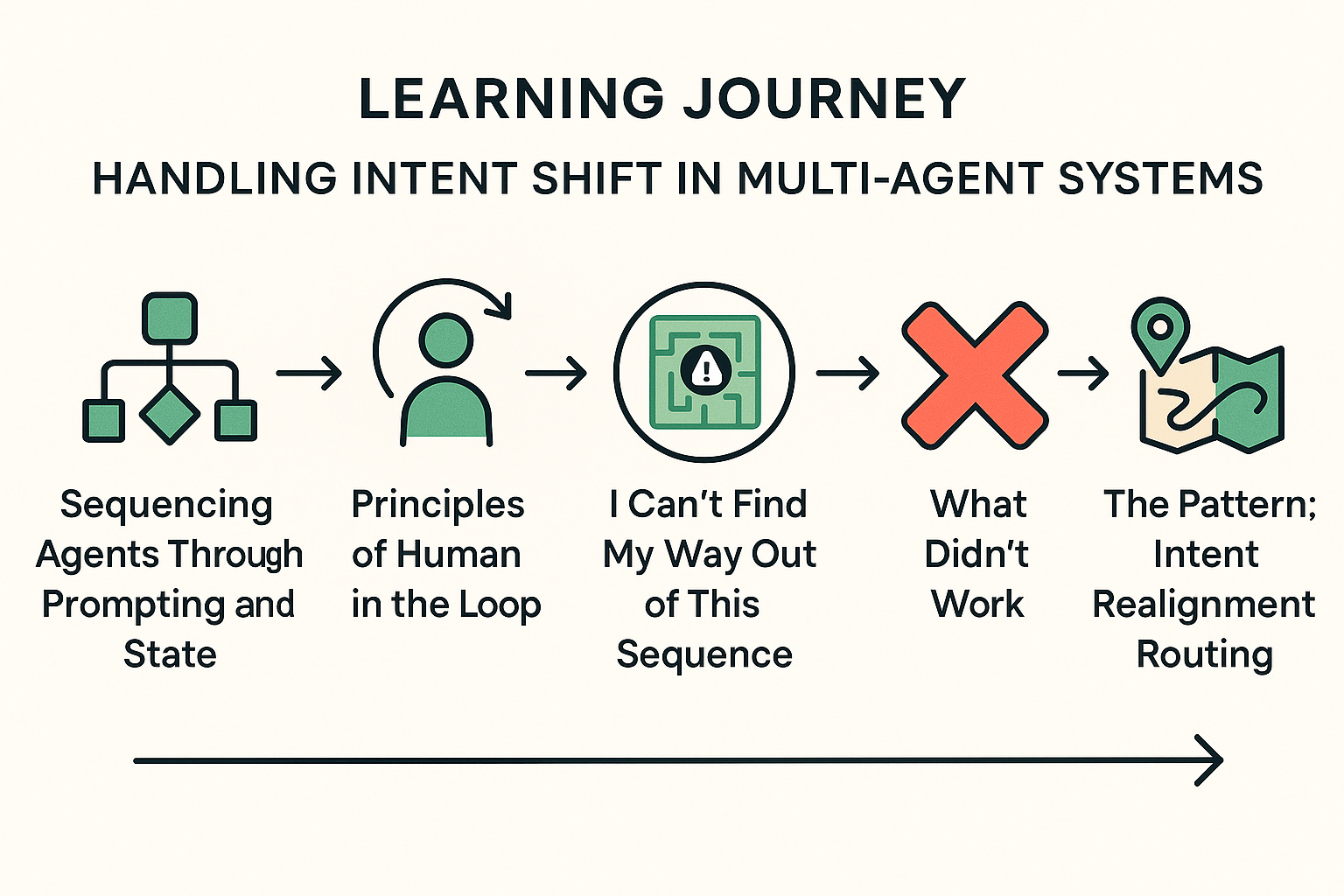 LEARNING JOURNEY

HANDLING INTENT SHIFT IN MULTI-AGENT SYSTEMS

Sequencing Agents Through Prompting and State

Principles of Human in the Loop

I Can't Find My Way Out of This Sequence

What Didn't Work

The Pattern; Intent Realignment Routing